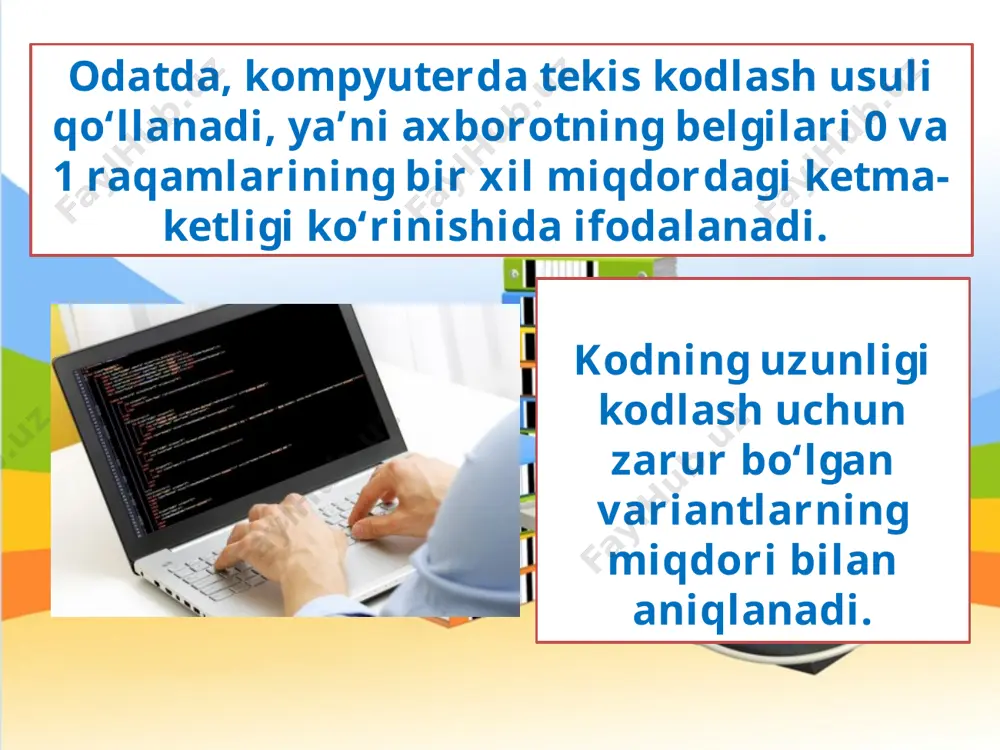 Odatda, kompyuterda tekis kodlash usuli qo‘llanadi, ya’ni axborotning belgilari 0 va 1 raqamlarining bir xil miqdordagi ketma-ketligi ko‘rinishida ifodalanadi.

Kodning uzunligi kodlash uchun zarur bo‘lgan variantlarning miqdori bilan aniqlanadi.

FaylHub.uz